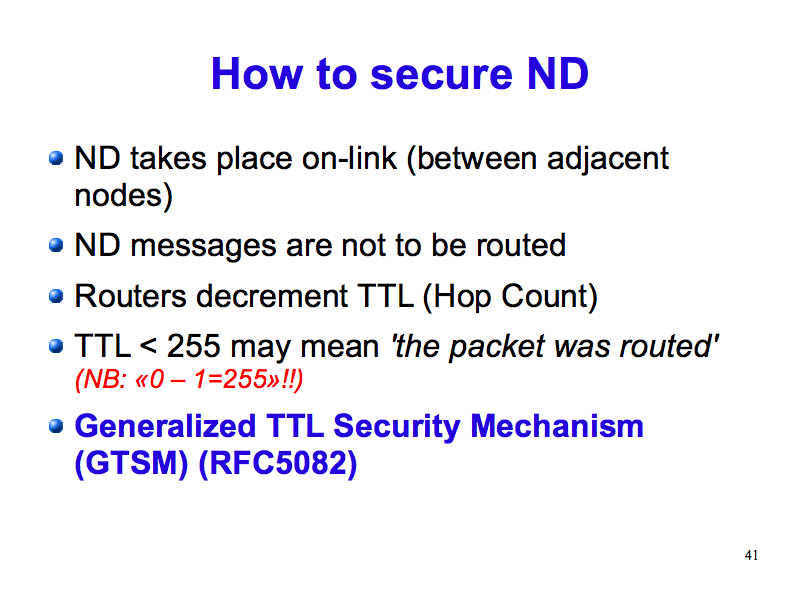 How to secure ND

ND takes place on-link (between adjacent nodes)

ND messages are not to be routed

Routers decrement TTL (Hop Count)

TTL < 255 may mean 'the packet was routed' (NB: «0 – 1=255»!!)

Generalized TTL Security Mechanism (GTSM) (RFC5082)

41